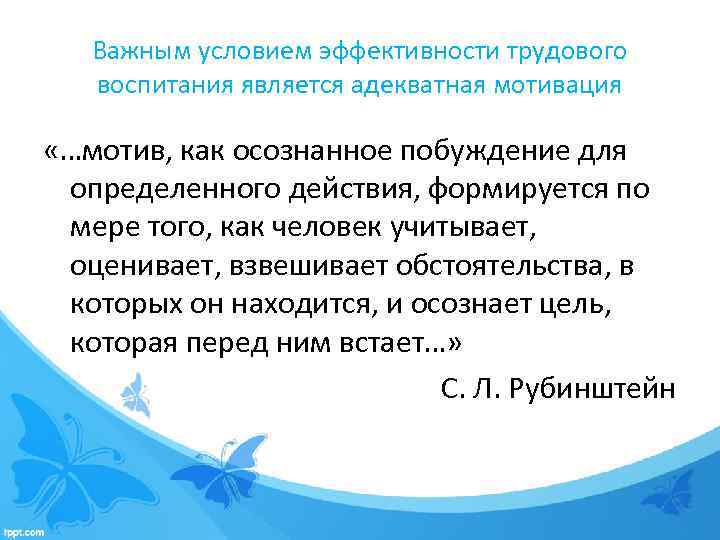 Важным условием эффективности трудового воспитания является адекватная мотивация

«…мотив, как осознанное побуждение для определенного действия, формируется по мере того, как человек учитывает, оценивает, взвешивает обстоятельства, в которых он находится, и осознает цель, которая перед ним встает…»

С. Л. Рубинштейн

fppt.com